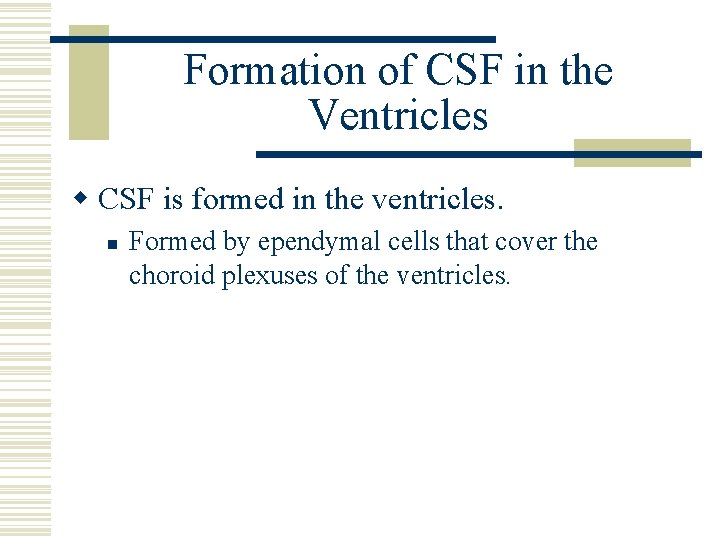 Formation of CSF in the Ventricles

CSF is formed in the ventricles.

Formed by ependymal cells that cover the choroid plexuses of the ventricles.